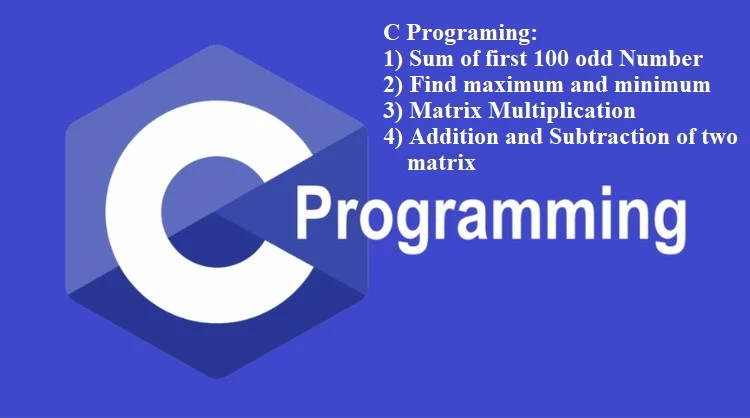 C Programing:
1) Sum of first 100 odd Number
2) Find maximum and minimum
3) Matrix Multiplication
4) Addition and Subtraction of two matrix

C Programming